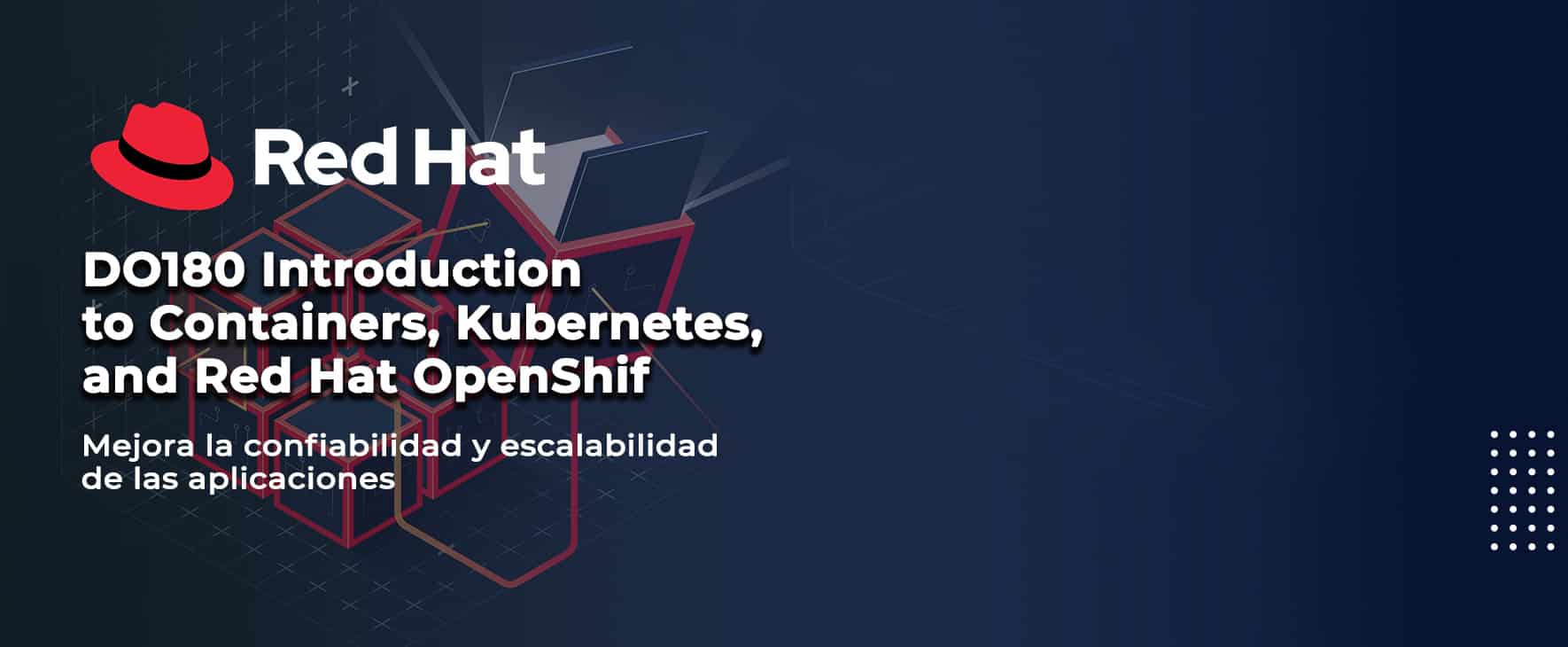 Red Hat

DO180 Introduction to Containers, Kubernetes, and Red Hat OpenShif

Mejora la confiabilidad y escalabilidad de las aplicaciones